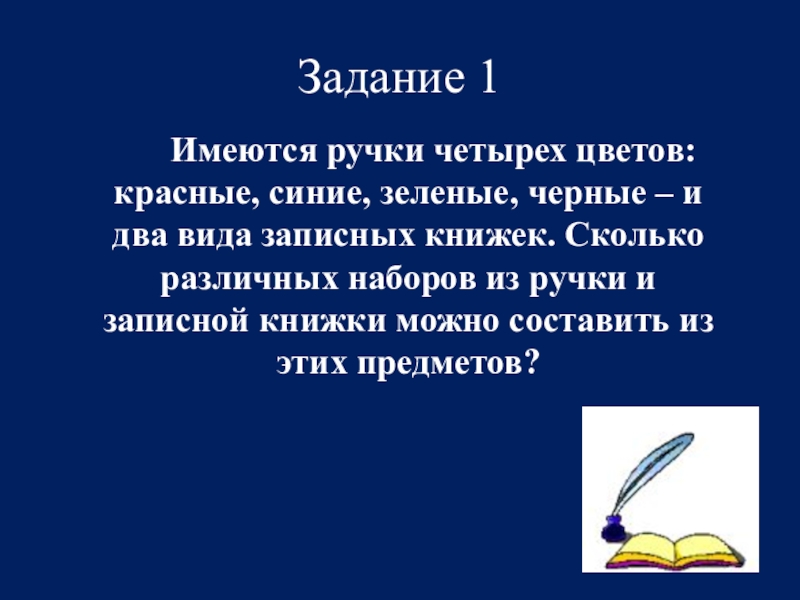 Задание 1

Имеются ручки четырех цветов: красные, синие, зеленые, черные – и два вида записных книжек. Сколько различных наборов из ручки и записной книжки можно составить из этих предметов?